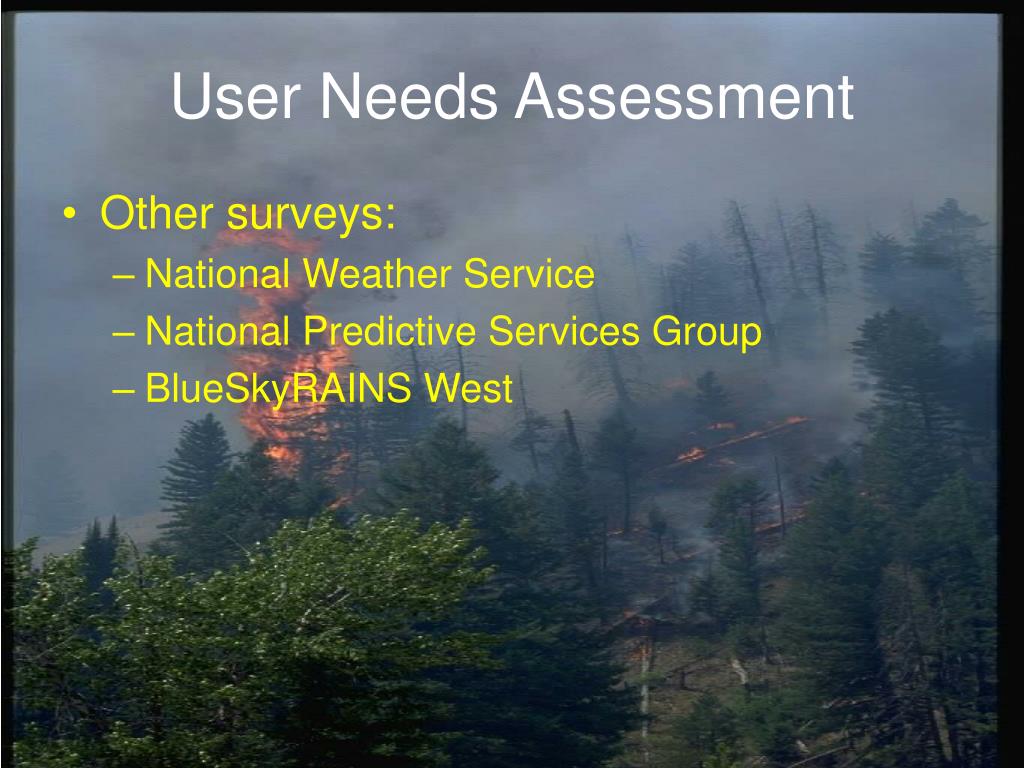 User Needs Assessment

• Other surveys:
– National Weather Service
– National Predictive Services Group
– BlueSkyRAINS West